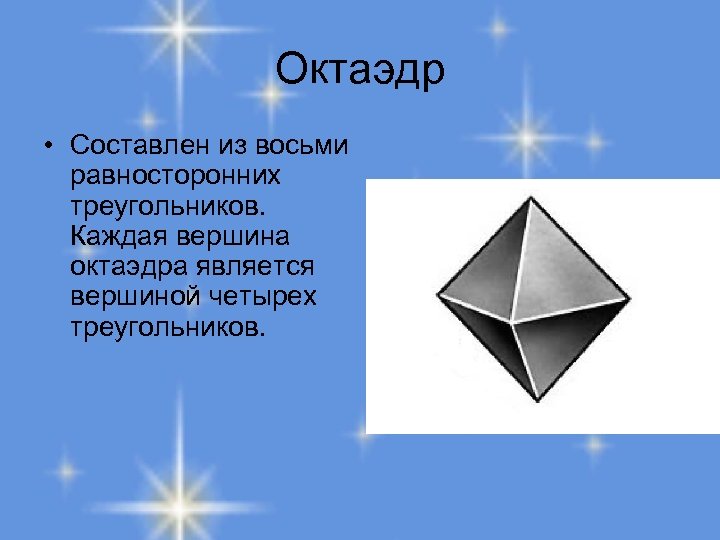 Октаэдр

• Составлен из восьми равносторонних треугольников. Каждая вершина октаэдра является вершиной четырех треугольников.